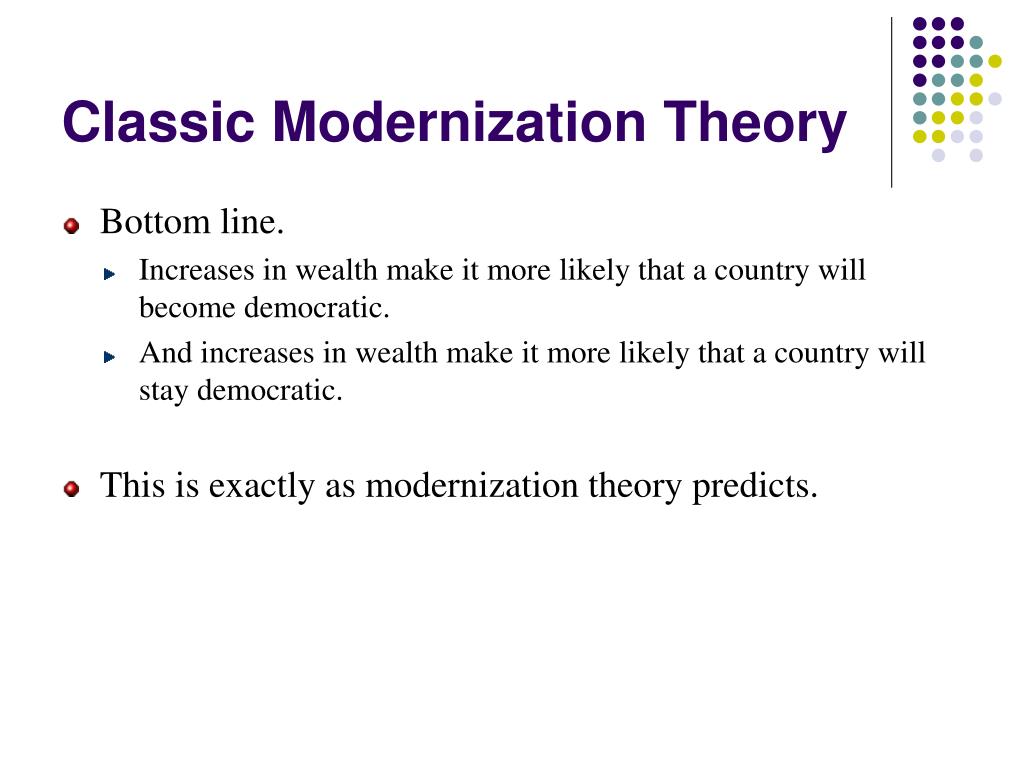 Classic Modernization Theory

Bottom line.

Increases in wealth make it more likely that a country will become democratic.

And increases in wealth make it more likely that a country will stay democratic.

This is exactly as modernization theory predicts.